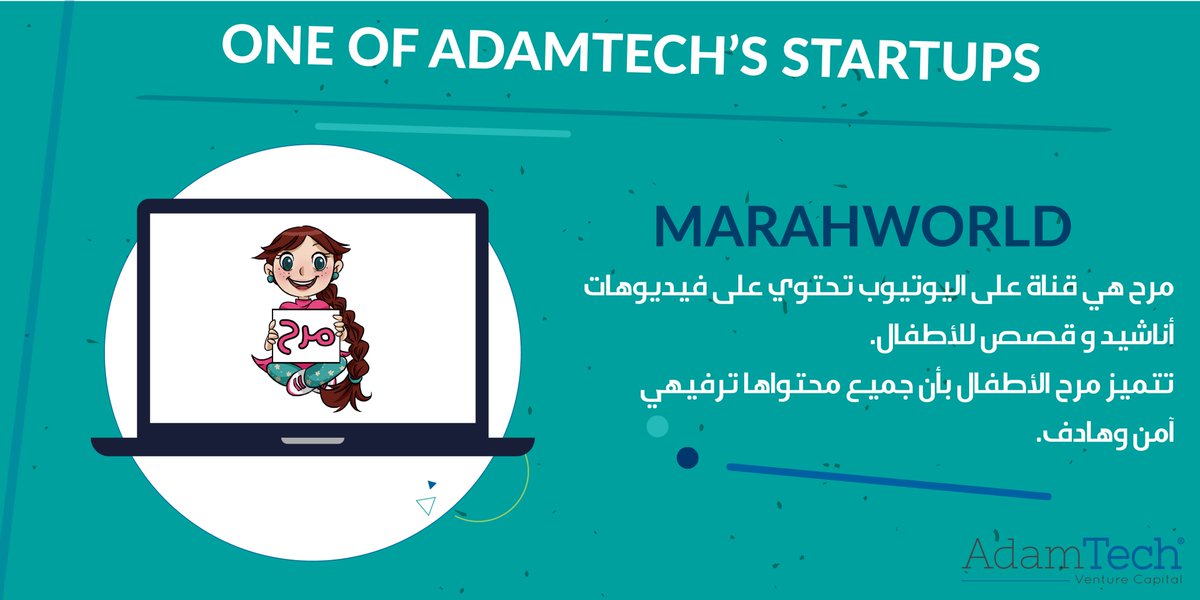 ONE OF ADAMTECH'S STARTUPS

مرح

MARAHWORLD

مرح هي قناة على اليوتيوب تحتوي على فيديوهات أناشيد و قصص للأطفال.
تتميز مرح الأطفال بأن جميع محتواها ترفيهي آمن وهادف.

AdamTech®
Venture Capital